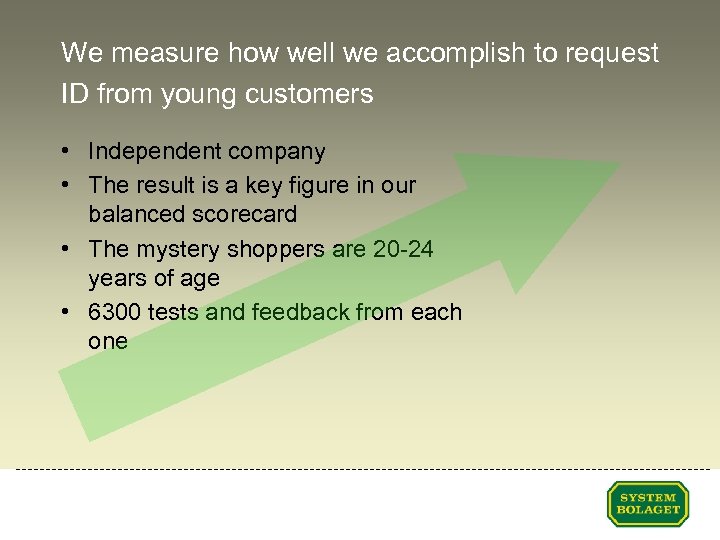 We measure how well we accomplish to request ID from young customers

• Independent company
• The result is a key figure in our balanced scorecard
• The mystery shoppers are 20-24 years of age
• 6300 tests and feedback from each one

SYSTEM BOLAGET